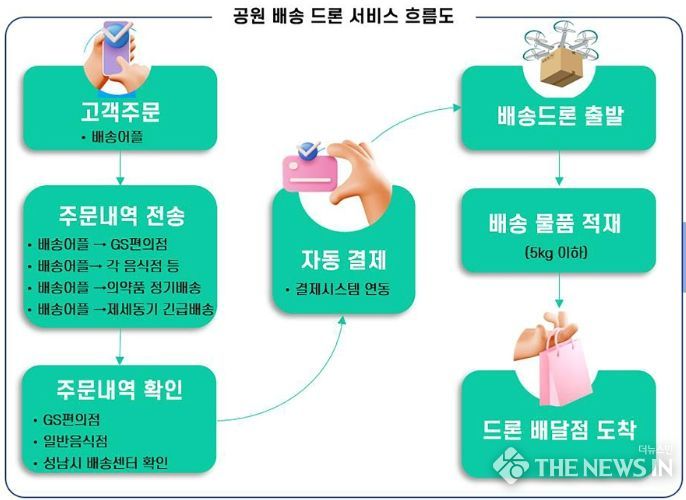 공원 배송 드론 서비스 흐름도

고객주문
• 배송어플

주문내역 전송
• 배송어플 → GS편의점
• 배송어플→ 각 음식점 등
• 배송어플 →의약품 정기배송
• 배송어플 →제세동기 긴급배송

주문내역 확인
• GS편의점
• 일반음식점
• 성남시 배송센터 확인

자동 결제
• 결제시스템 연동

배송드론 출발

배송 물품 적재
(5kg 이하)

드론 배달점 도착

더뉴스인
THE NEWS IN